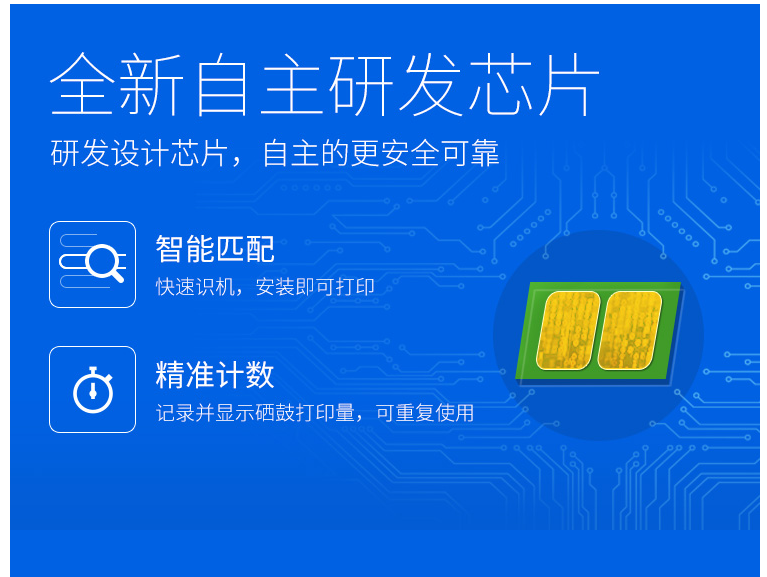 全新自主研发芯片

研发设计芯片，自主的更安全可靠

智能匹配

快速识机，安装即可打印

精准计数

记录并显示硒鼓打印量，可重复使用